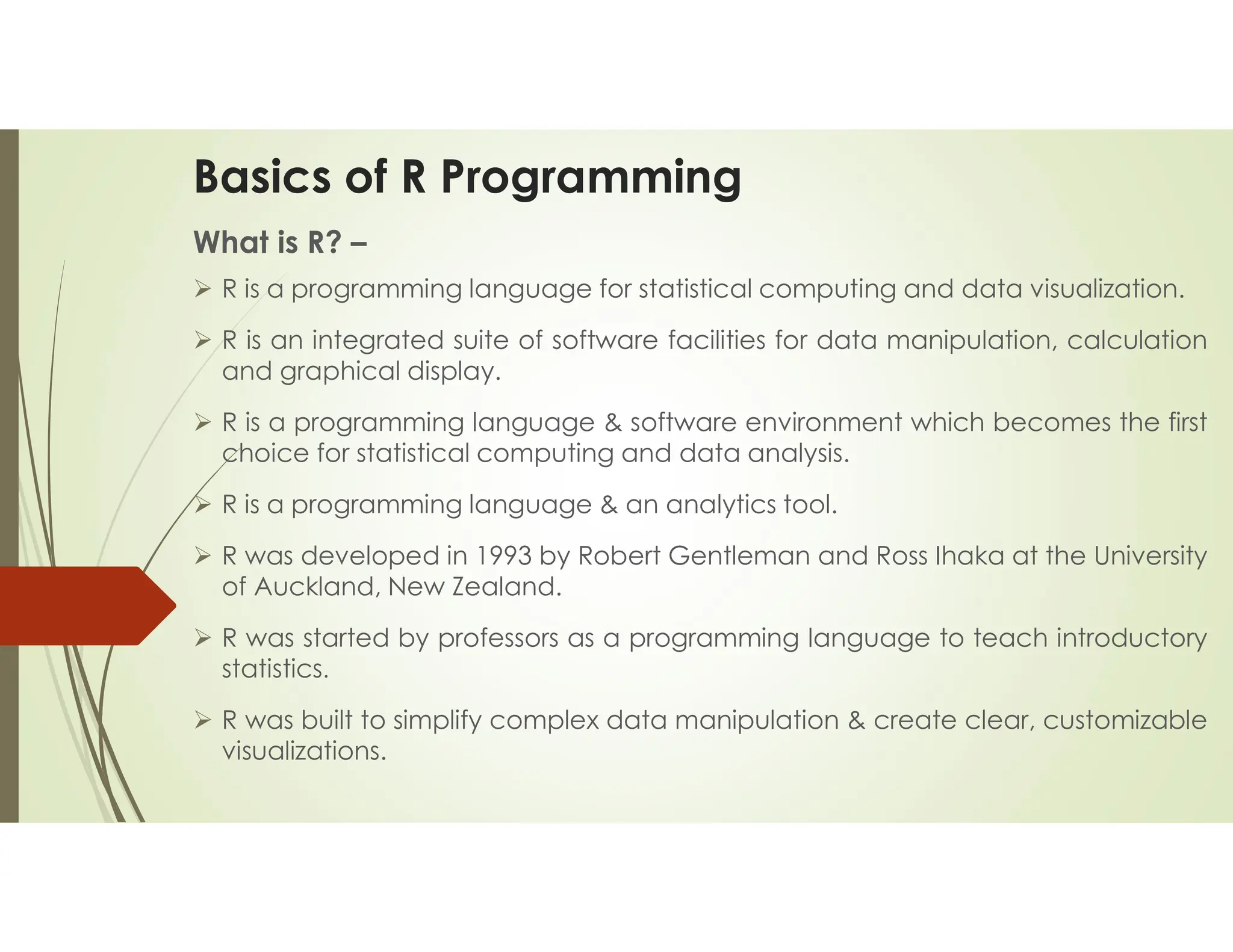 Basics of R Programming

What is R? –

➢ R is a programming language for statistical computing and data visualization.

➢ R is an integrated suite of software facilities for data manipulation, calculation and graphical display.

➢ R is a programming language & software environment which becomes the first choice for statistical computing and data analysis.

➢ R is a programming language & an analytics tool.

➢ R was developed in 1993 by Robert Gentleman and Ross Ihaka at the University of Auckland, New Zealand.

➢ R was started by professors as a programming language to teach introductory statistics.

➢ R was built to simplify complex data manipulation & create clear, customizable visualizations.